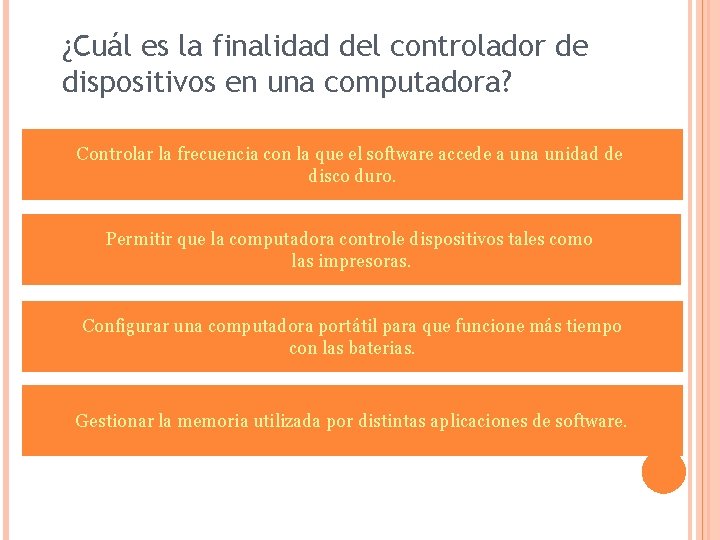 ¿Cuál es la finalidad del controlador de dispositivos en una computadora?

Controlar la frecuencia con la que el software accede a una unidad de disco duro.

Permitir que la computadora controle dispositivos tales como las impresoras.

Configurar una computadora portátil para que funcione más tiempo con las baterias.

Gestionar la memoria utilizada por distintas aplicaciones de software.